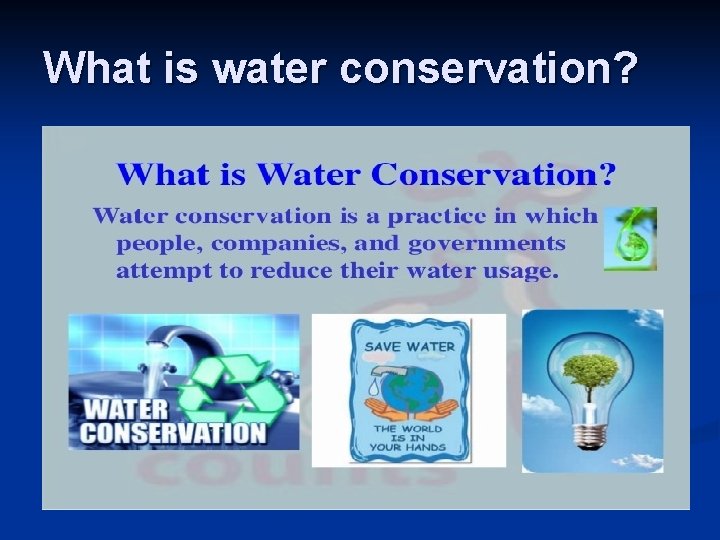 What is water conservation?

What is Water Conservation?

Water conservation is a practice in which people, companies, and governments attempt to reduce their water usage.

WATER CONSERVATION

SAVE WATER

THE WORLD IS IN YOUR HANDS

counts